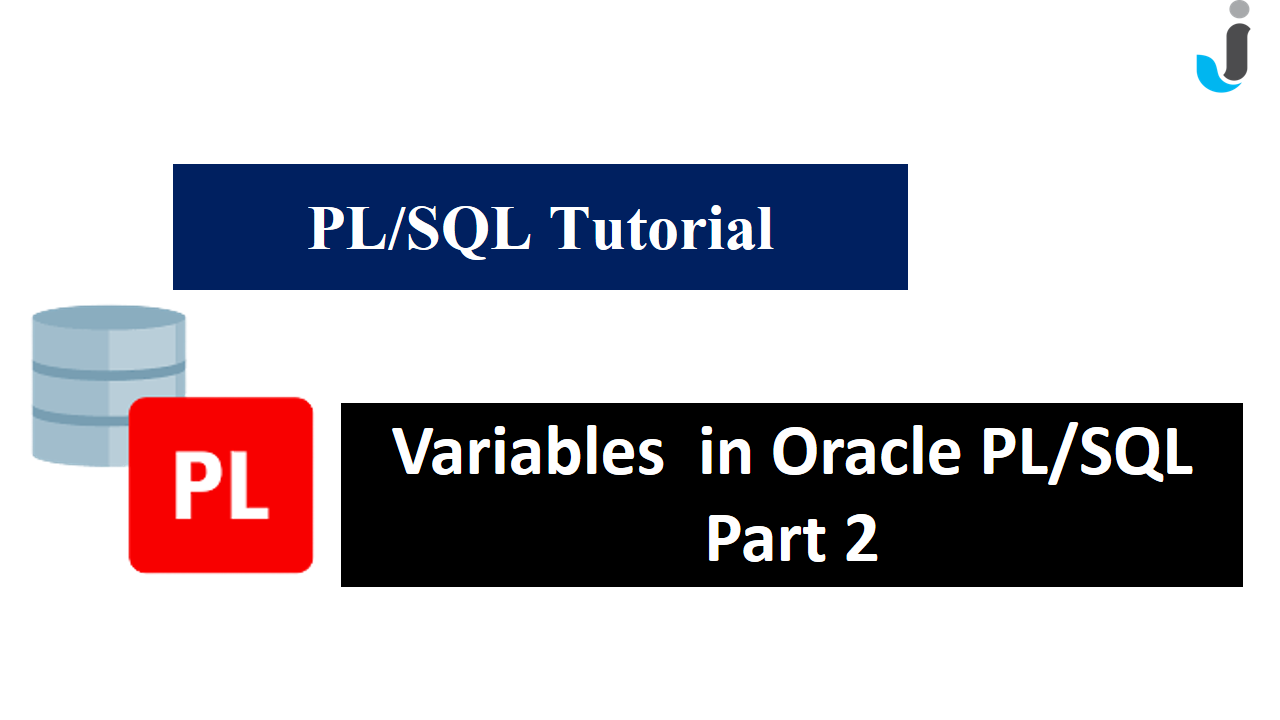 PL/SQL Tutorial

PL

Variables in Oracle PL/SQL
Part 2